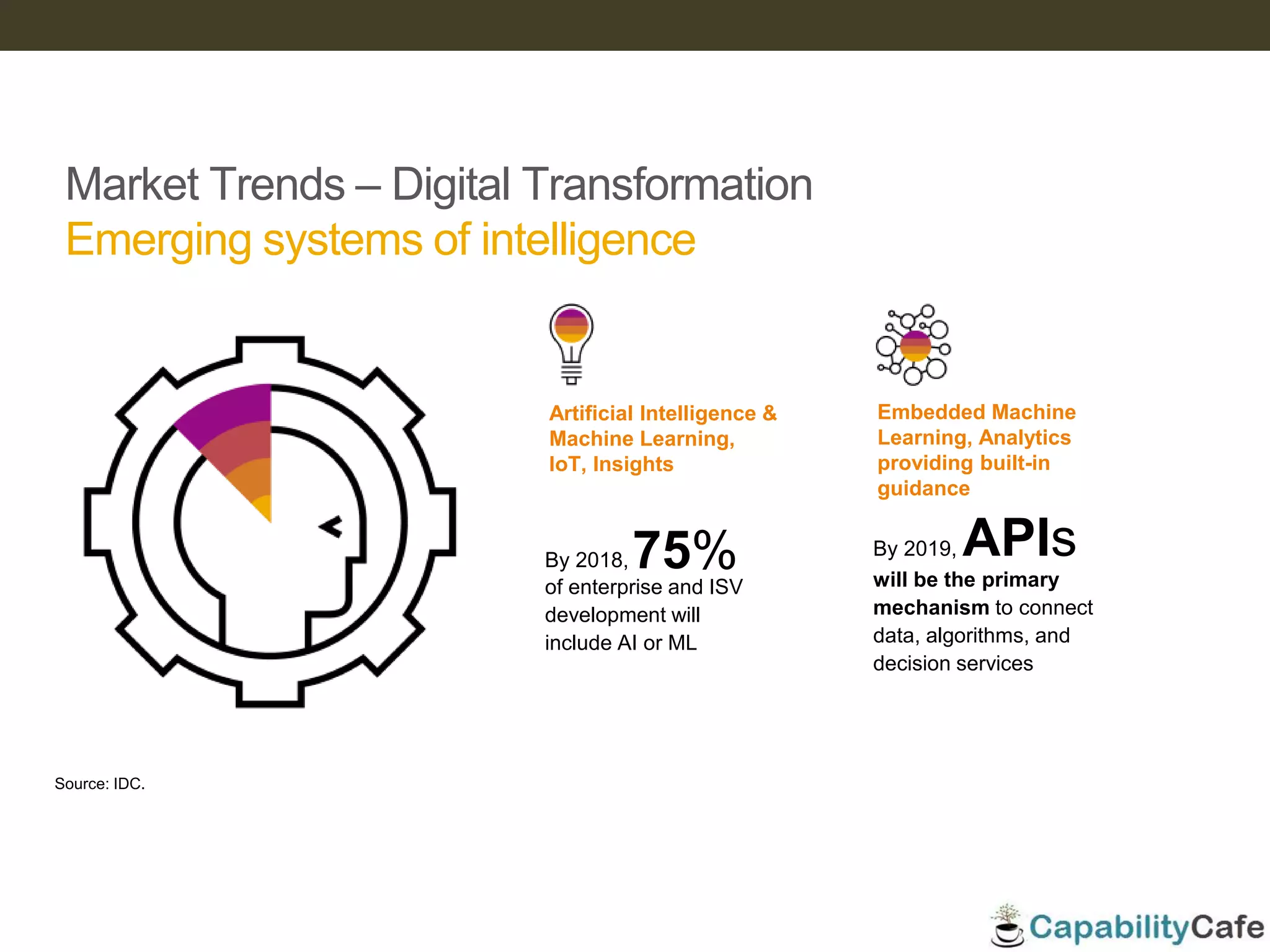 Market Trends – Digital Transformation
Emerging systems of intelligence

Artificial Intelligence & Machine Learning, IoT, Insights

By 2018, 75% of enterprise and ISV development will include AI or ML

Embedded Machine Learning, Analytics providing built-in guidance

By 2019, APIs will be the primary mechanism to connect data, algorithms, and decision services

Source: IDC.

CapabilityCafe